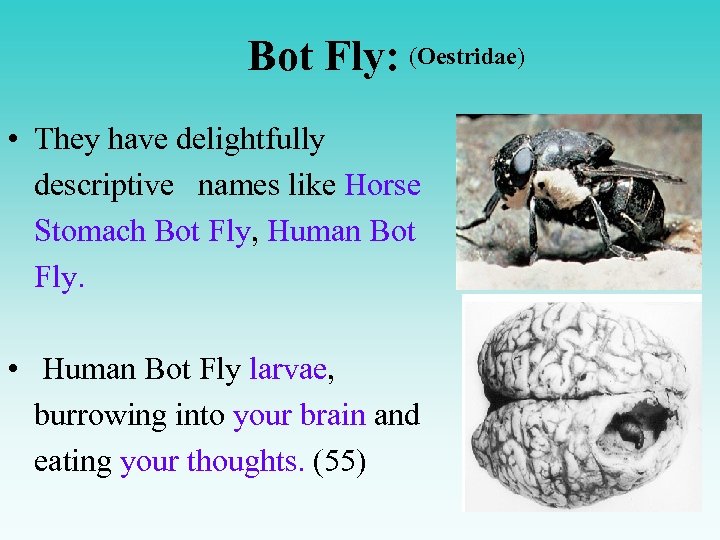 Bot Fly: (Oestridae)

• They have delightfully descriptive names like Horse Stomach Bot Fly, Human Bot Fly.

• Human Bot Fly larvae, burrowing into your brain and eating your thoughts. (55)